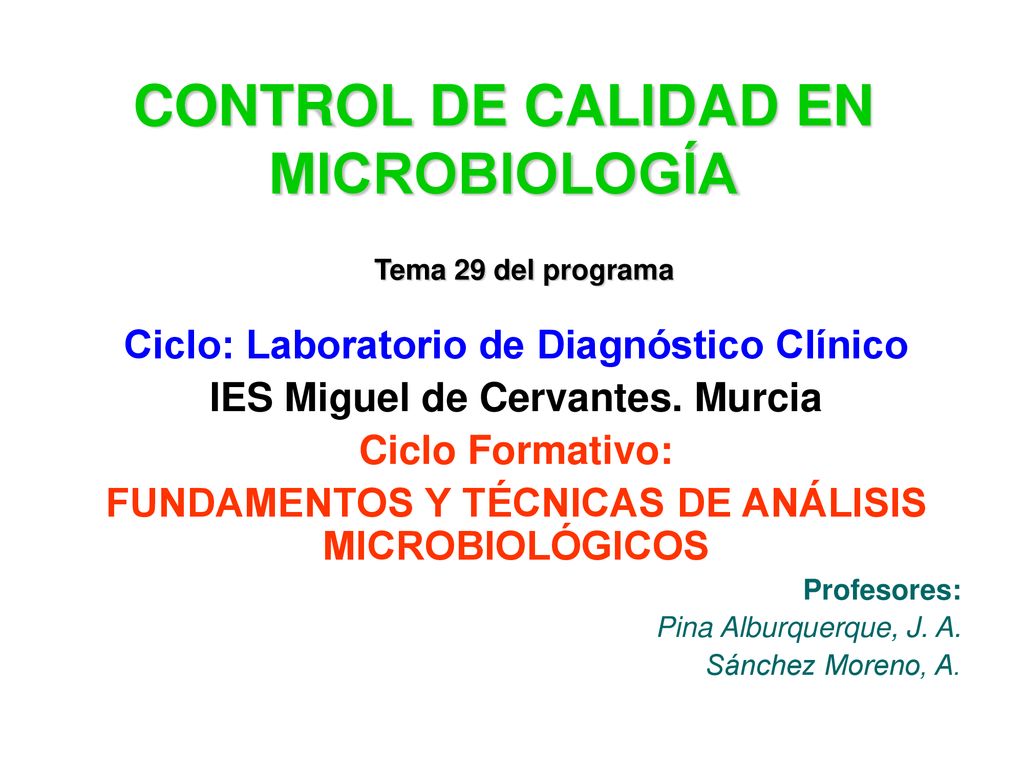 CONTROL DE CALIDAD EN MICROBIOLOGÍA

Tema 29 del programa

Ciclo: Laboratorio de Diagnóstico Clínico
IES Miguel de Cervantes. Murcia
Ciclo Formativo:
FUNDAMENTOS Y TÉCNICAS DE ANÁLISIS MICROBIOLÓGICOS

Profesores:
Pina Alburquerque, J. A.
Sánchez Moreno, A.